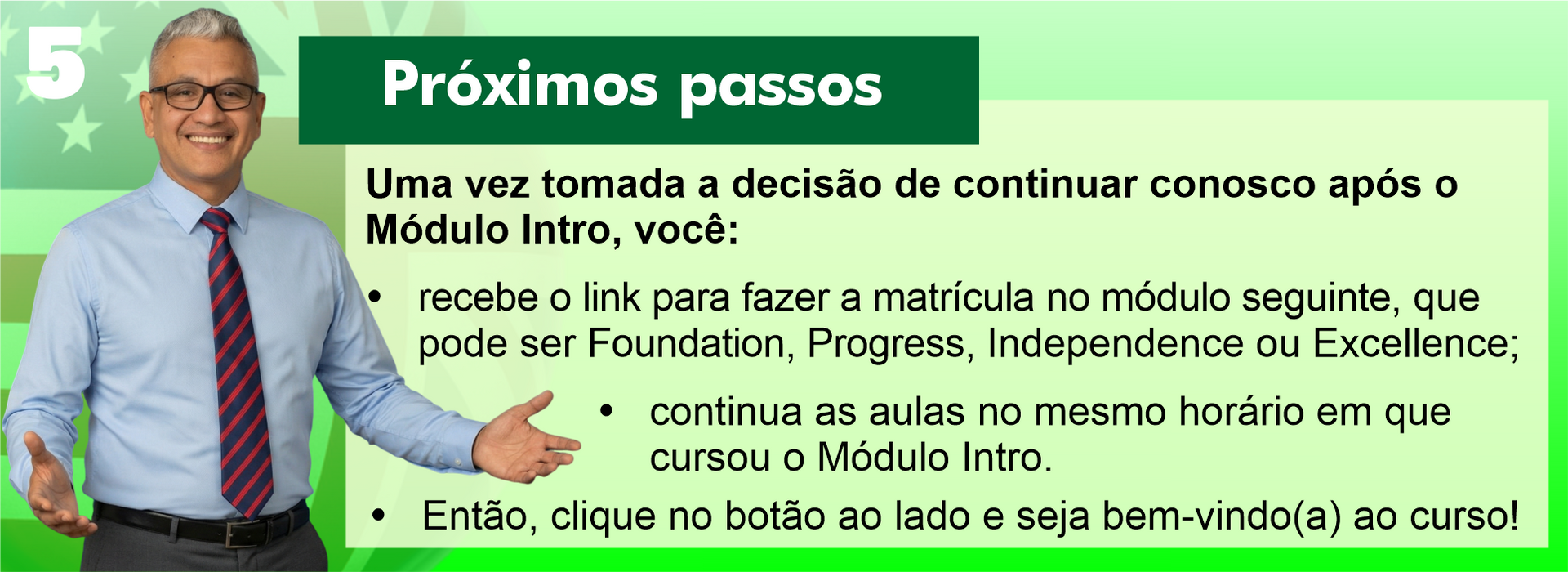 5

Próximos passos

Uma vez tomada a decisão de continuar conosco após o Módulo Intro, você:

• recebe o link para fazer a matrícula no módulo seguinte, que pode ser Foundation, Progress, Independence ou Excellence;

• continua as aulas no mesmo horário em que cursou o Módulo Intro.

• Então, clique no botão ao lado e seja bem-vindo(a) ao curso!